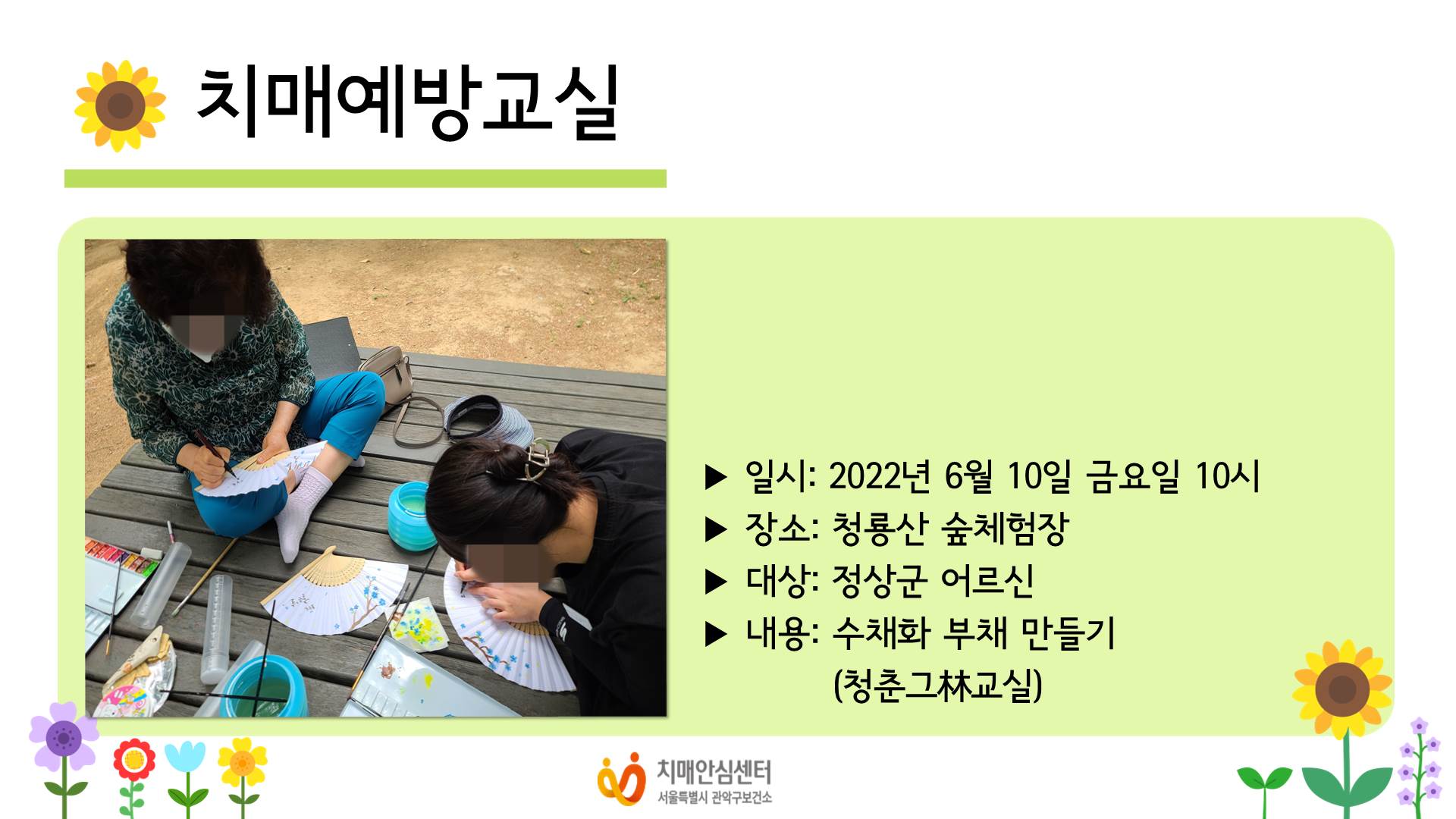 치매예방교실

▶ 일시: 2022년 6월 10일 금요일 10시
▶ 장소: 청룡산 숲체험장
▶ 대상: 정상군 어르신
▶ 내용: 수채화 부채 만들기
(청춘그林교실)

치매안심센터
서울특별시 관악구보건소